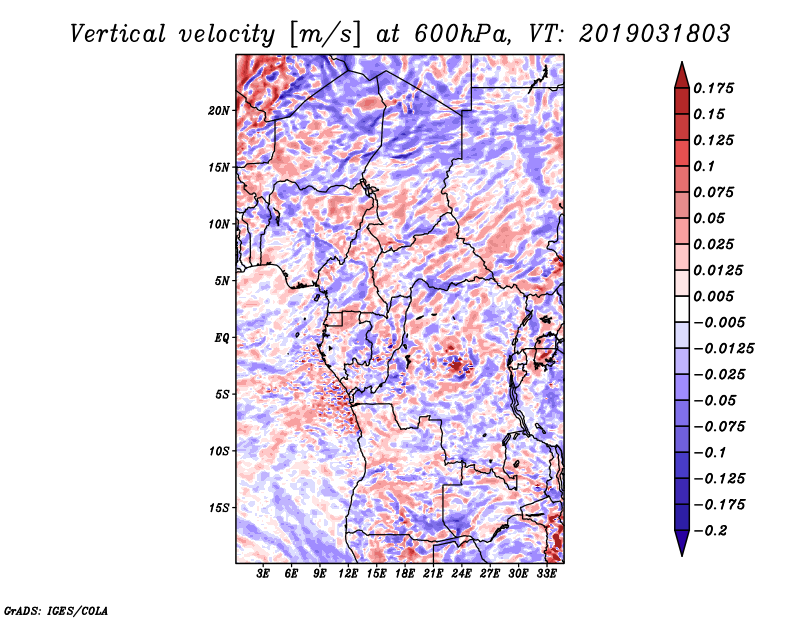 Vertical velocity [m/s] at 600hPa, VT: 2019031803

20N
15N
10N
5N
EQ
5S
10S
15S

3E 6E 9E 12E 15E 18E 21E 24E 27E 30E 33E

0.175
0.15
0.125
0.1
0.075
0.05
0.025
0.0125
0.005
−0.005
−0.0125
−0.025
−0.05
−0.075
−0.1
−0.125
−0.175
−0.2

GrADS: IGES/COLA